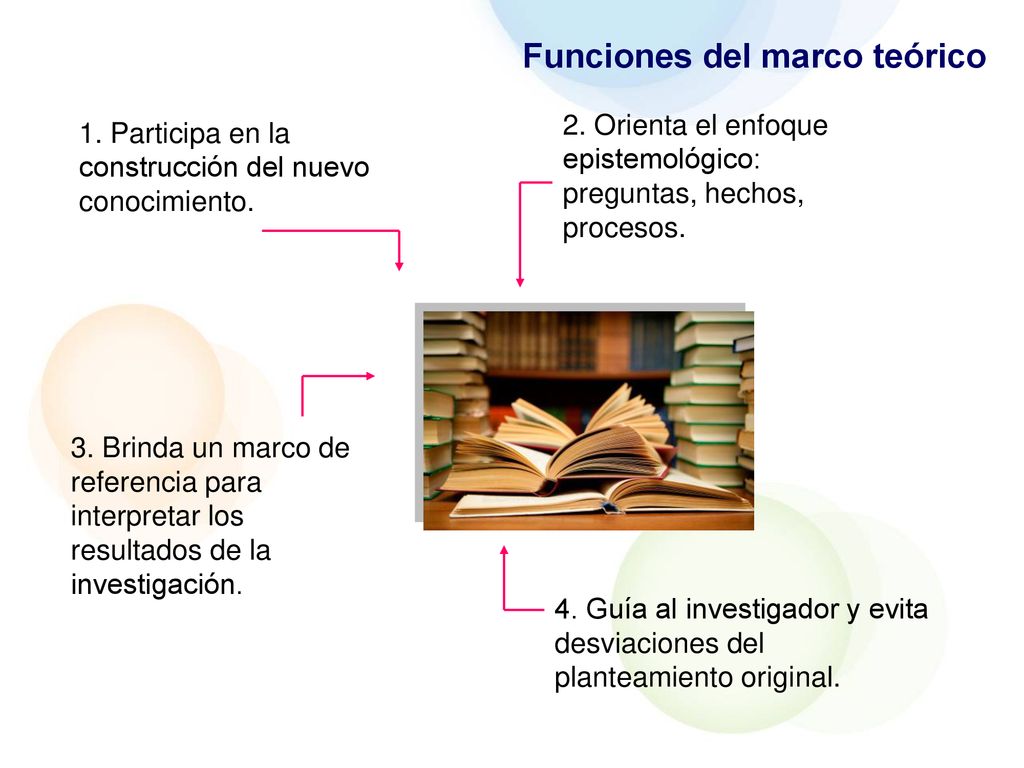 Funciones del marco teórico

1. Participa en la construcción del nuevo conocimiento.

2. Orienta el enfoque epistemológico: preguntas, hechos, procesos.

3. Brinda un marco de referencia para interpretar los resultados de la investigación.

4. Guía al investigador y evita desviaciones del planteamiento original.